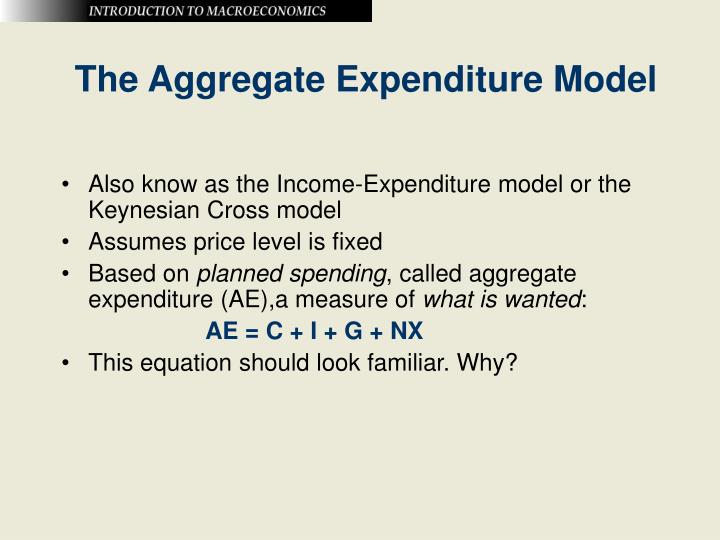 INTRODUCTION TO MACROECONOMICS

The Aggregate Expenditure Model

• Also know as the Income-Expenditure model or the Keynesian Cross model
• Assumes price level is fixed
• Based on planned spending, called aggregate expenditure (AE),a measure of what is wanted:

$AE = C + I + G + NX$

• This equation should look familiar. Why?